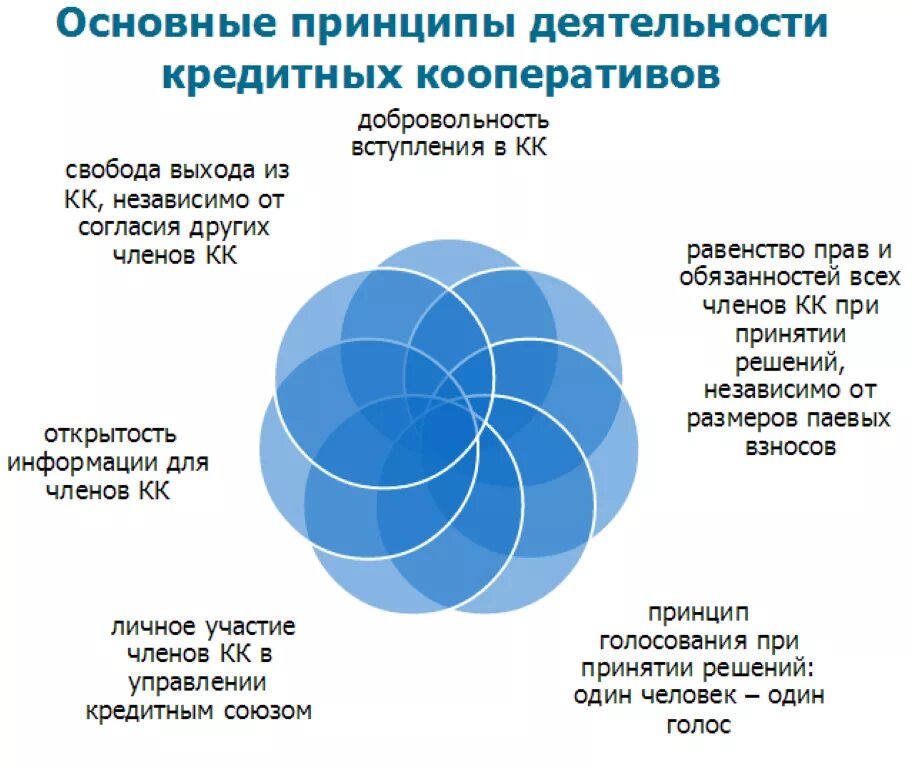 Основные принципы деятельности кредитных кооперативов

добровольность вступления в КК

равенство прав и обязанностей всех членов КК при принятии решений, независимо от размеров паевых взносов

принцип голосования при принятии решений: один человек – один голос

личное участие членов КК в управлении кредитным союзом

открытость информации для членов КК

свобода выхода из КК, независимо от согласия других членов КК